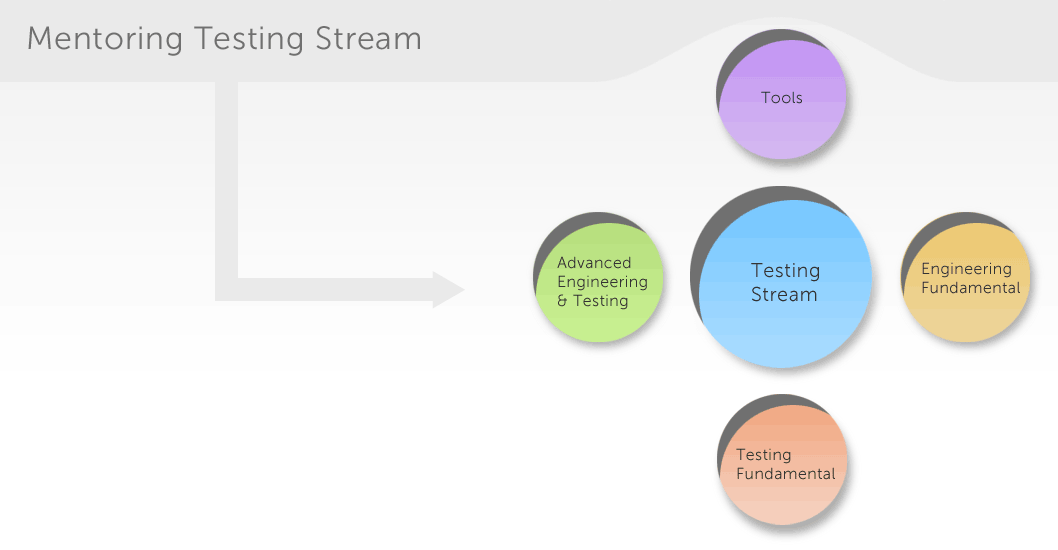 Mentoring Testing Stream

Tools

Advanced Engineering & Testing

Testing Stream

Engineering Fundamental

Testing Fundamental